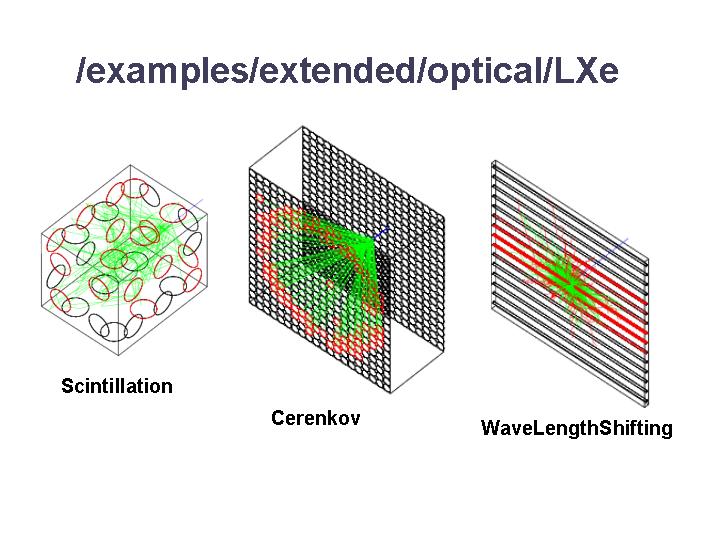 /examples/extended/optical/LXe

Scintillation

Cerenkov

WaveLengthShifting